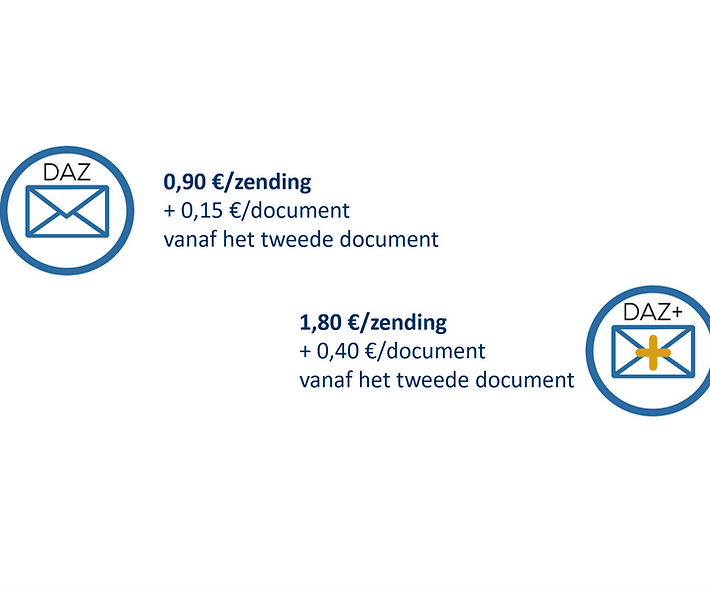 DAZ

0,90 €/zending
+ 0,15 €/document
vanaf het tweede document

1,80 €/zending
+ 0,40 €/document
vanaf het tweede document

DAZ+